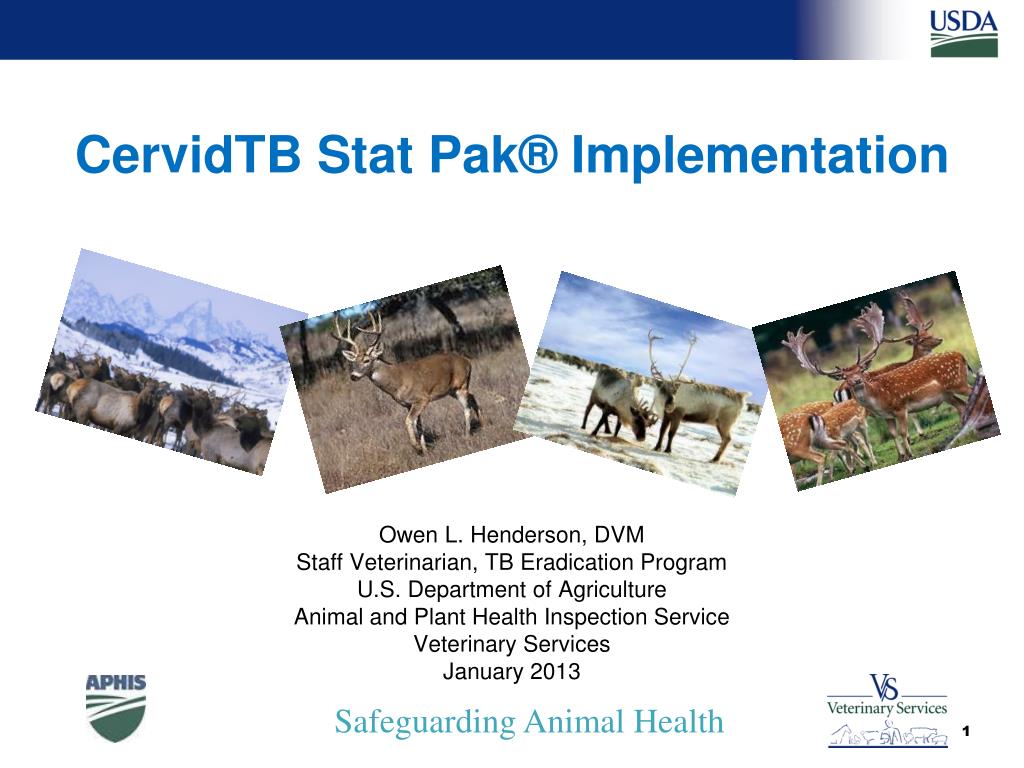 USDA

CervidTB Stat Pak® Implementation

Owen L. Henderson, DVM
Staff Veterinarian, TB Eradication Program
U.S. Department of Agriculture
Animal and Plant Health Inspection Service
Veterinary Services
January 2013

APHIS

Safeguarding Animal Health

VS
Veterinary Services

1